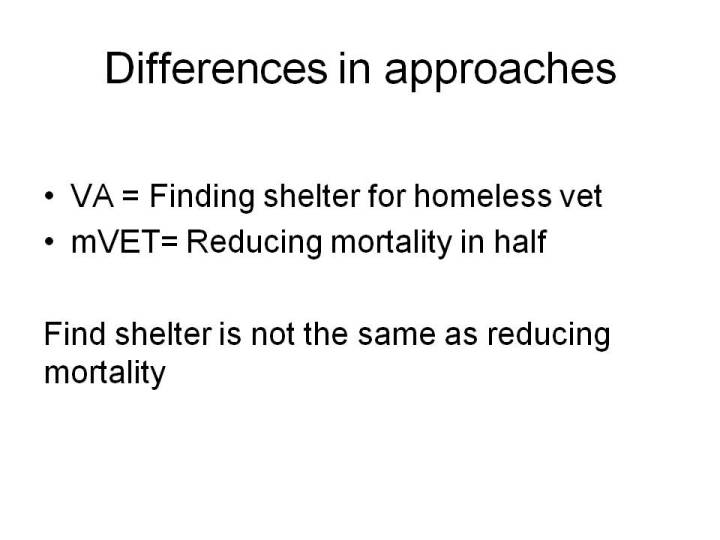 Differences in approaches

• VA = Finding shelter for homeless vet
• mVET= Reducing mortality in half

Find shelter is not the same as reducing mortality